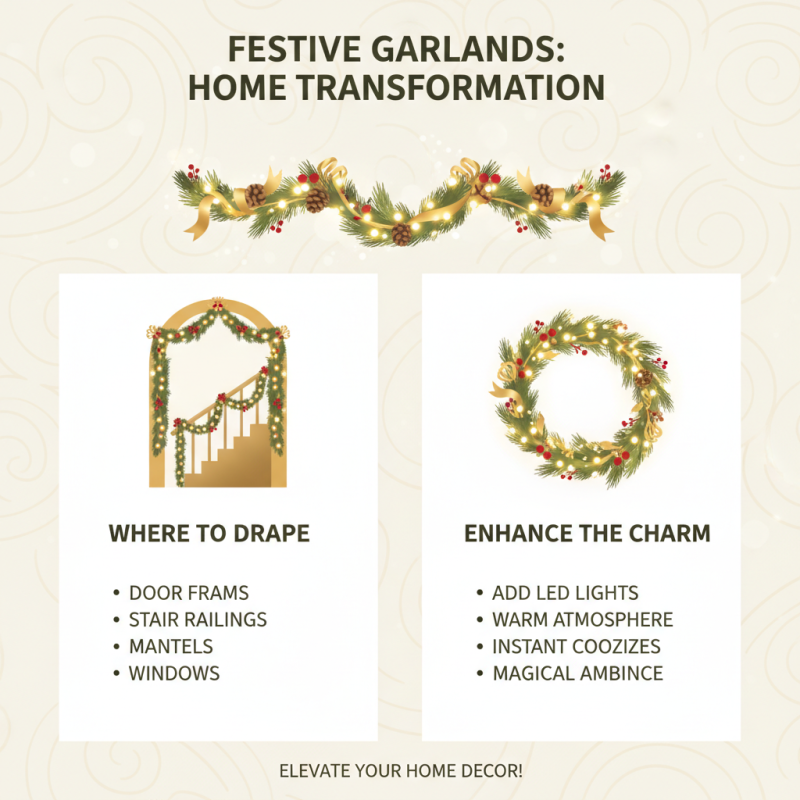 FESTIVE GARLANDS: HOME TRANSFORMATION

WHERE TO DRAPE

• DOOR FRAMS
• STAIR RAILINGS
• MANTELS
• WINDOWS

ENHANCE THE CHARM

• ADD LED LIGHTS
• WARM ATMOSPHERE
• INSTANT COOZIZES
• MAGICAL AMBINCE

ELEVATE YOUR HOME DECOR!